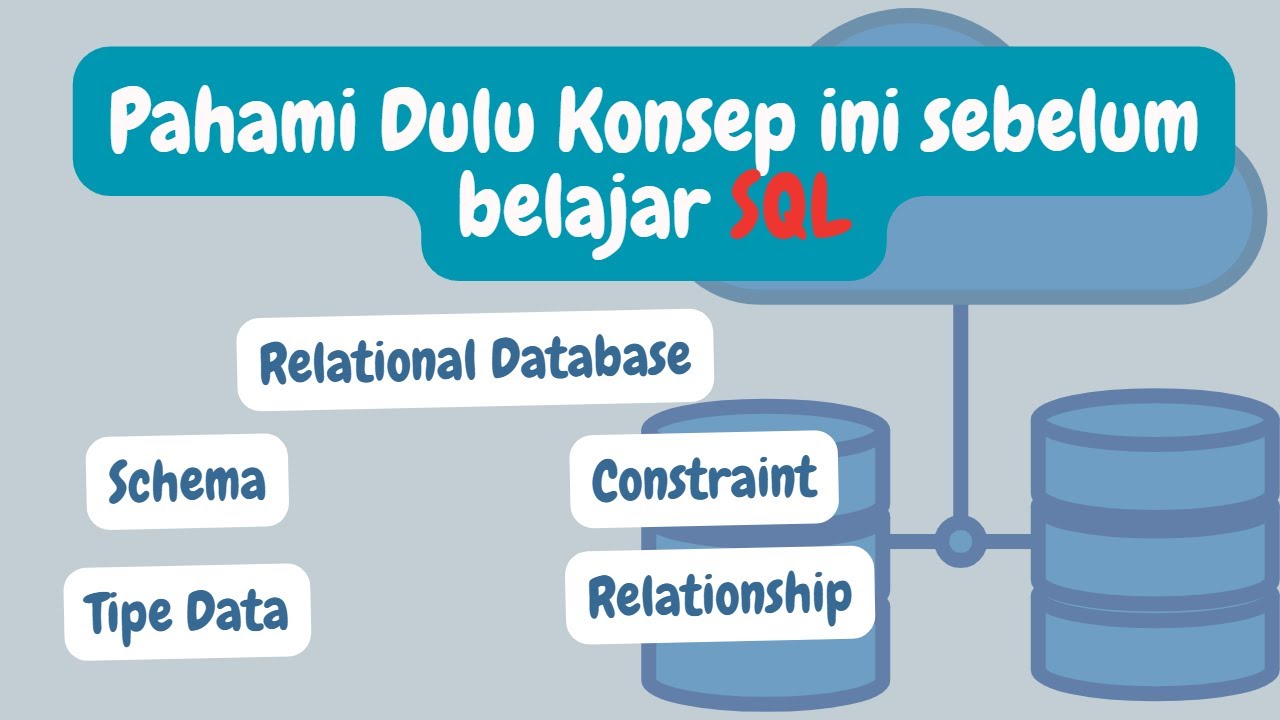 Pahami Dulu Konsep ini sebelum belajar SQL

Relational Database

Schema

Constraint

Tipe Data

Relationship